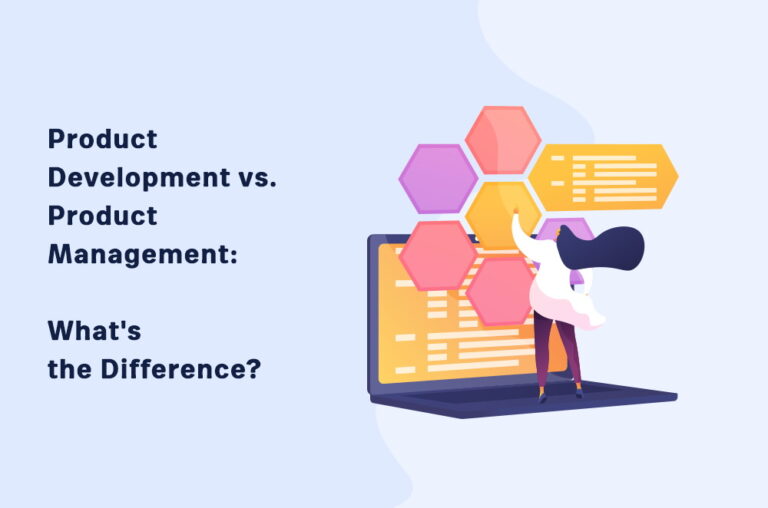 Product Development vs. Product Management:

What's the Difference?